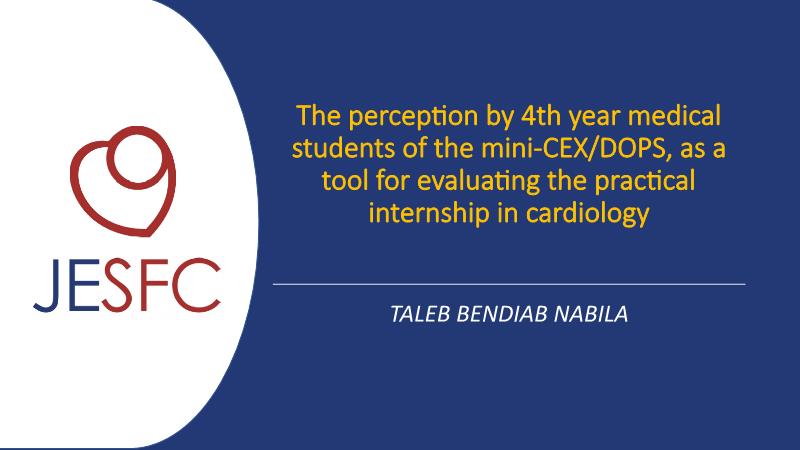 JESFC

The perception by 4th year medical students of the mini-CEX/DOPS, as a tool for evaluating the practical internship in cardiology

TALEB BENDIAB NABILA